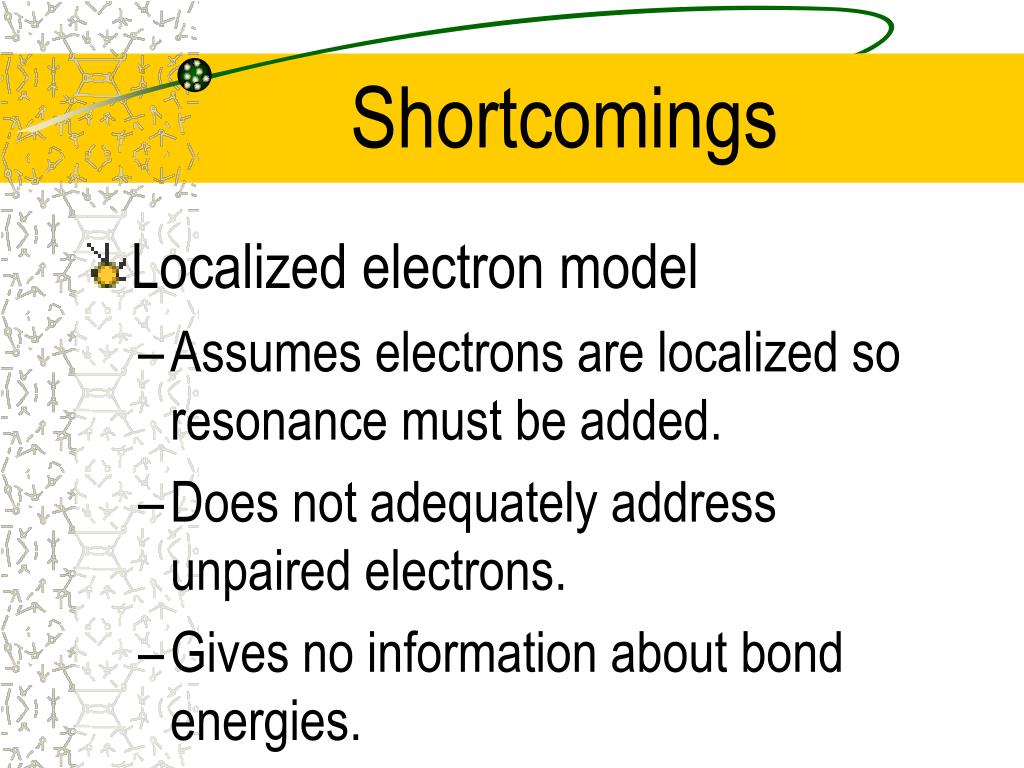 Shortcomings

Localized electron model

– Assumes electrons are localized so resonance must be added.

– Does not adequately address unpaired electrons.

– Gives no information about bond energies.